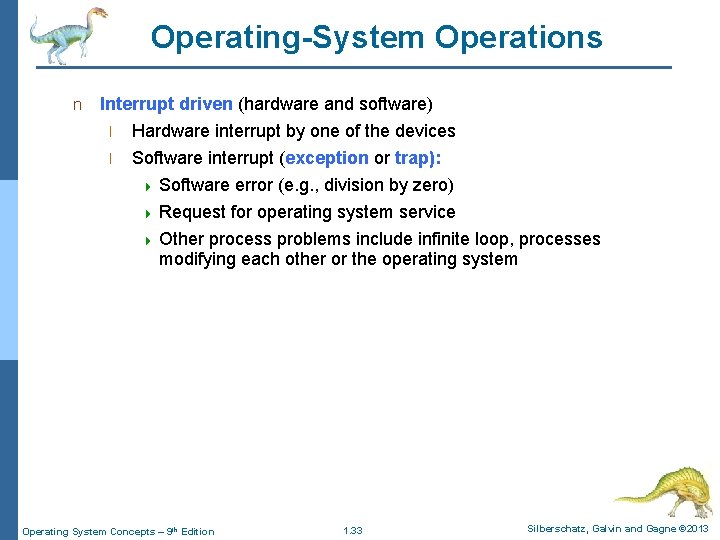 Operating-System Operations

n Interrupt driven (hardware and software)

l Hardware interrupt by one of the devices

l Software interrupt (exception or trap):

Software error (e.g., division by zero)

Request for operating system service

Other process problems include infinite loop, processes modifying each other or the operating system

Operating System Concepts – 9th Edition 1.33 Silberschatz, Galvin and Gagne ©2013